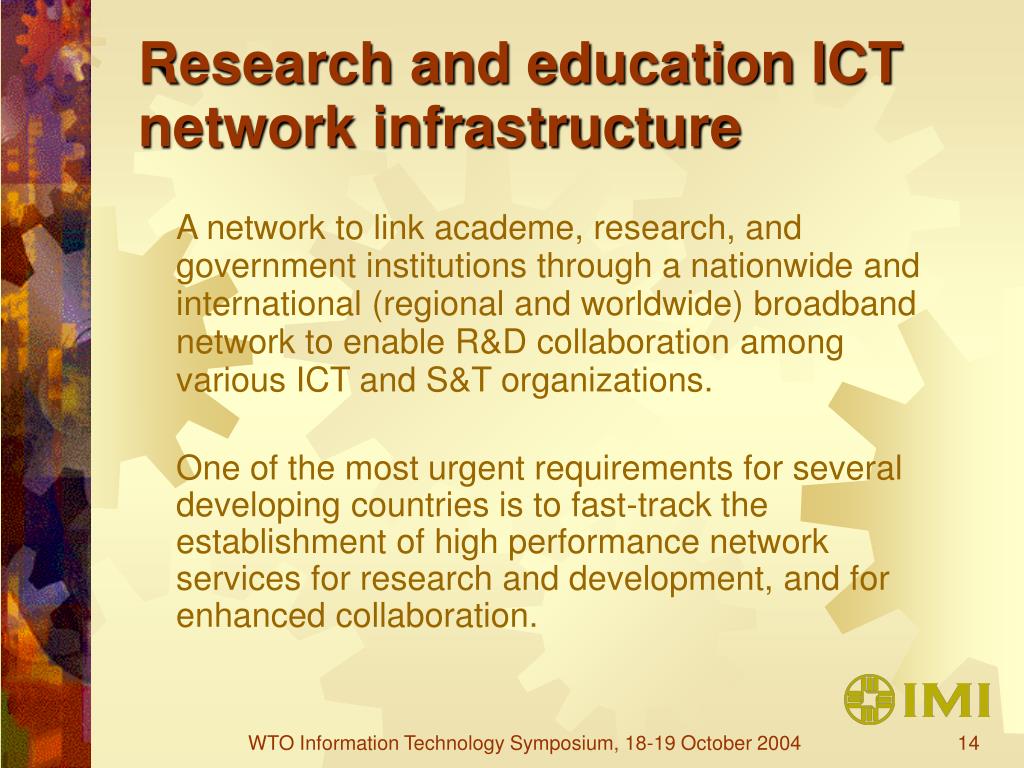 Research and education ICT network infrastructure

A network to link academe, research, and government institutions through a nationwide and international (regional and worldwide) broadband network to enable R&D collaboration among various ICT and S&T organizations.

One of the most urgent requirements for several developing countries is to fast-track the establishment of high performance network services for research and development, and for enhanced collaboration.

IMI

WTO Information Technology Symposium, 18-19 October 2004

14